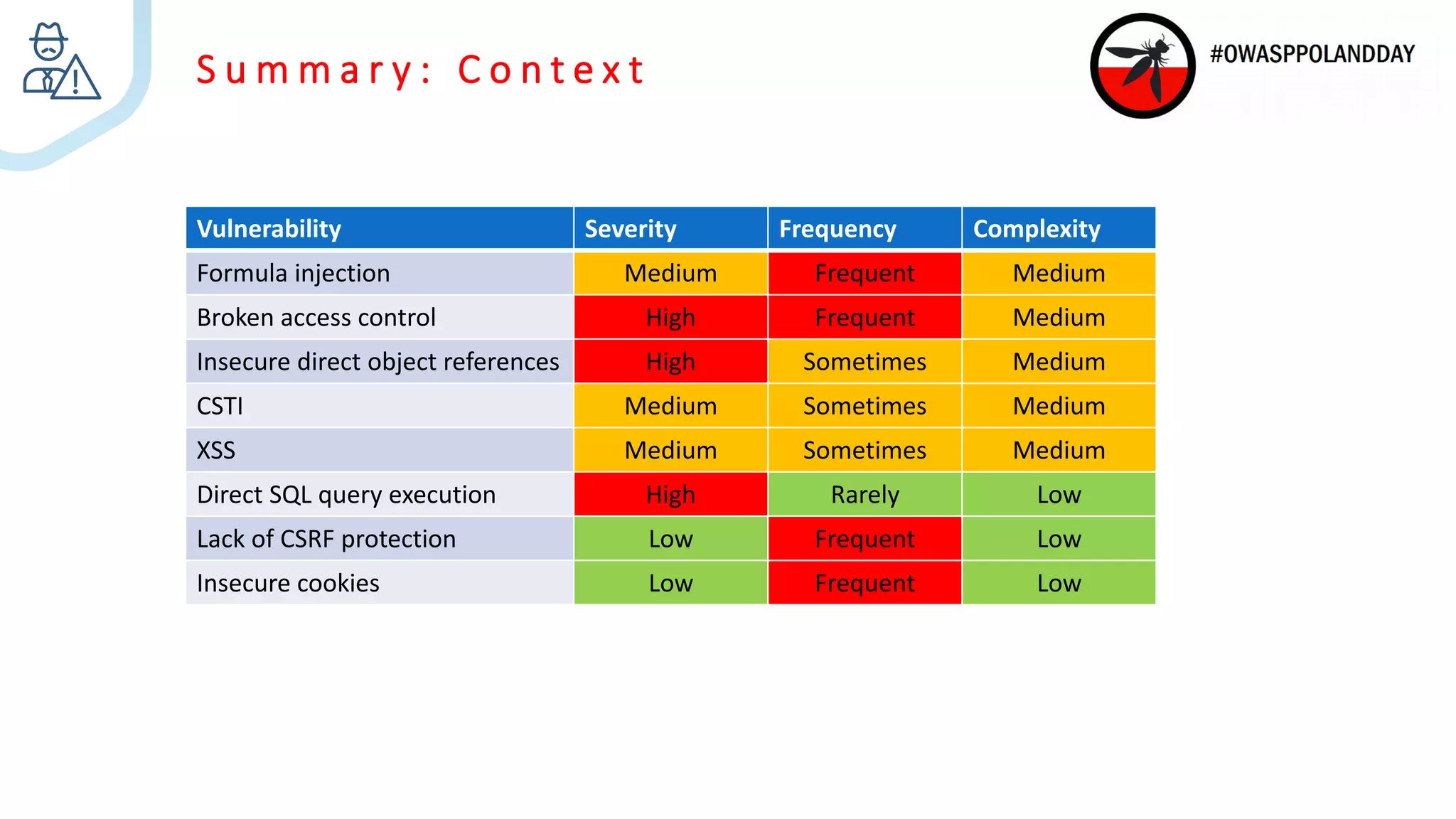 Summary: Context

#OWASPPOLANDDAY

| Vulnerability | Severity | Frequency | Complexity |
|---|---|---|---|
| Formula injection | Medium | Frequent | Medium |
| Broken access control | High | Frequent | Medium |
| Insecure direct object references | High | Sometimes | Medium |
| CSTI | Medium | Sometimes | Medium |
| XSS | Medium | Sometimes | Medium |
| Direct SQL query execution | High | Rarely | Low |
| Lack of CSRF protection | Low | Frequent | Low |
| Insecure cookies | Low | Frequent | Low |